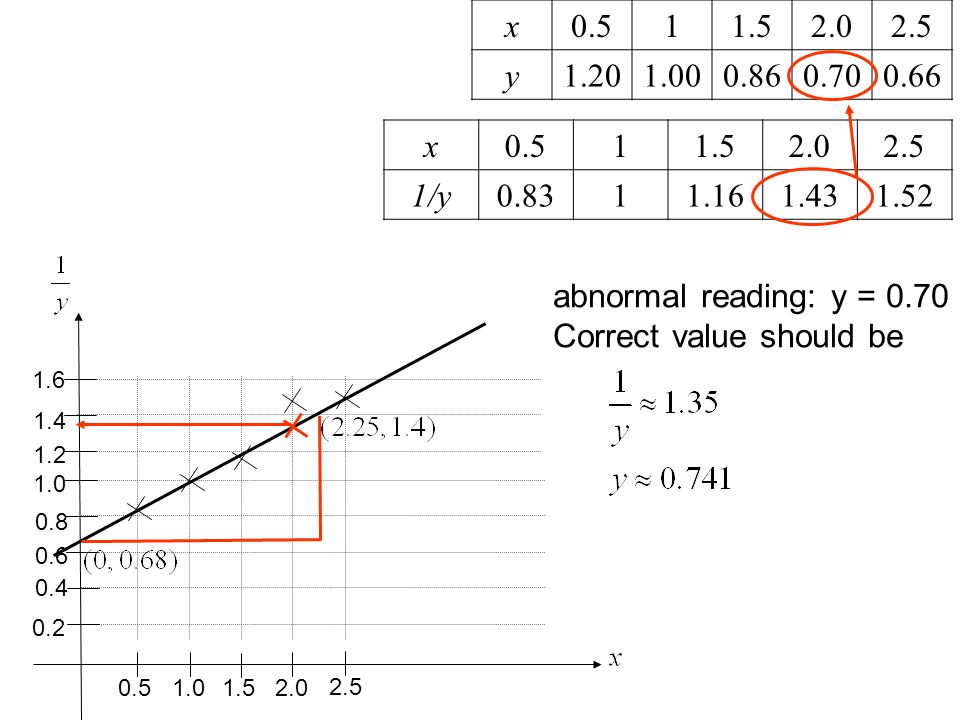 | $x$ | 0.5 | 1 | 1.5 | 2.0 | 2.5 |
|---|---|---|---|---|---|
| $y$ | 1.20 | 1.00 | 0.86 | 0.70 | 0.66 |

| $x$ | 0.5 | 1 | 1.5 | 2.0 | 2.5 |
|---|---|---|---|---|---|
| $1/y$ | 0.83 | 1 | 1.16 | 1.43 | 1.52 |

$\frac{1}{y}$

1.6
1.4
1.2
1.0
0.8
0.6
0.4
0.2

$(2.25, 1.4)$
$(0, 0.68)$

0.5 1.0 1.5 2.0 2.5 $x$

abnormal reading: y = 0.70
Correct value should be

$\frac{1}{y} \approx 1.35$

$y \approx 0.741$